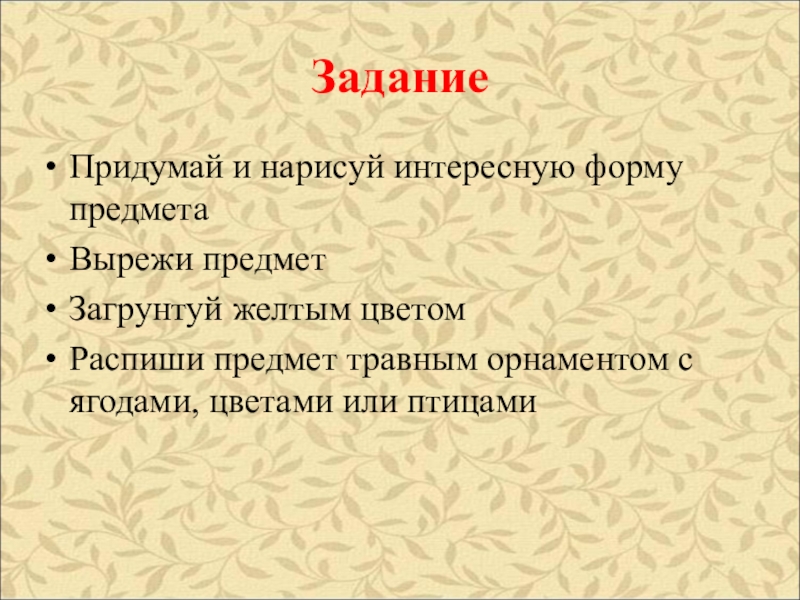 Задание

• Придумай и нарисуй интересную форму предмета
• Вырежи предмет
• Загрунтуй желтым цветом
• Распиши предмет травным орнаментом с ягодами, цветами или птицами